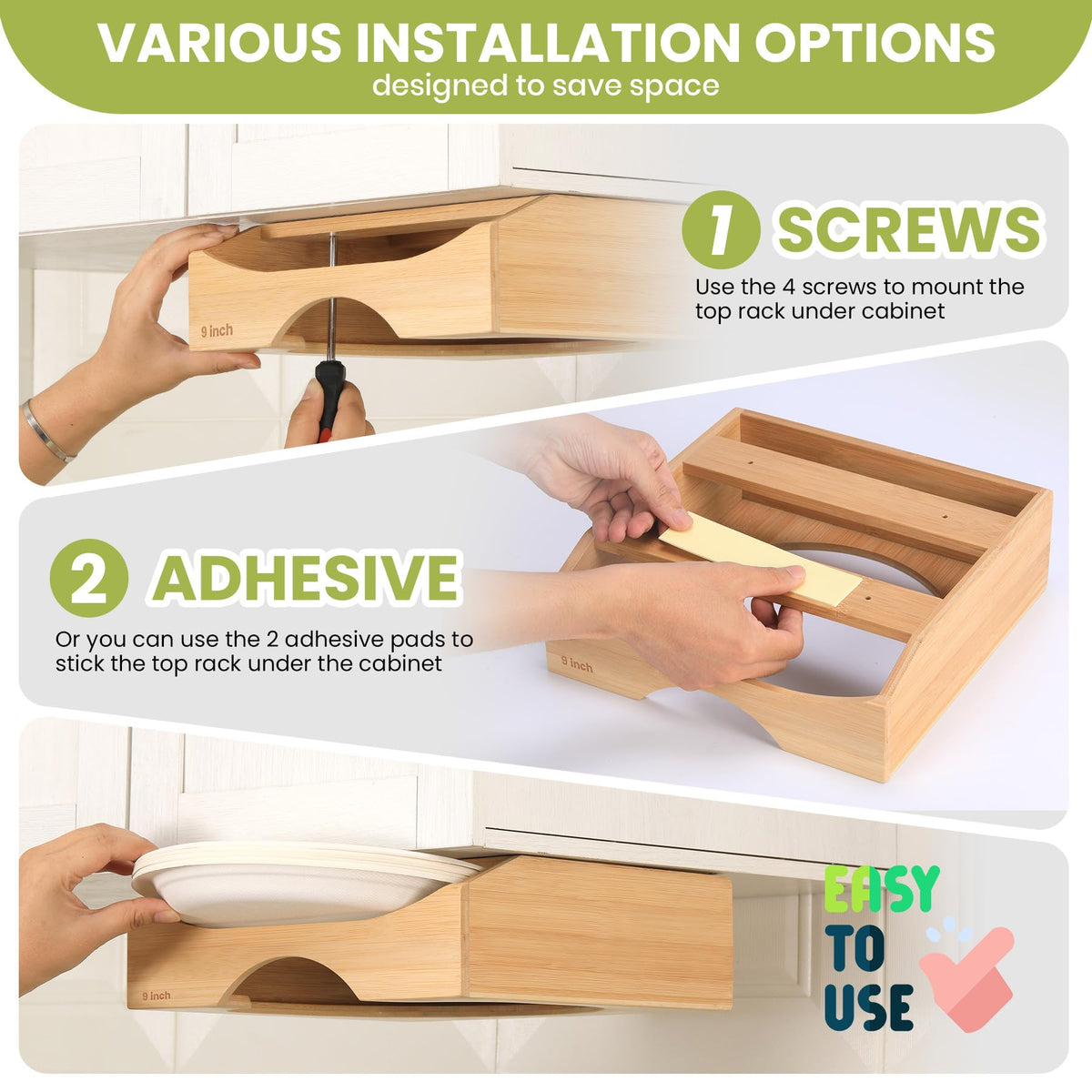 VARIOUS INSTALLATION OPTIONS
designed to save space

9 inch

1 SCREWS

Use the 4 screws to mount the top rack under cabinet

2 ADHESIVE

Or you can use the 2 adhesive pads to stick the top rack under the cabinet

9 inch

9 inch

EASY
TO
USE